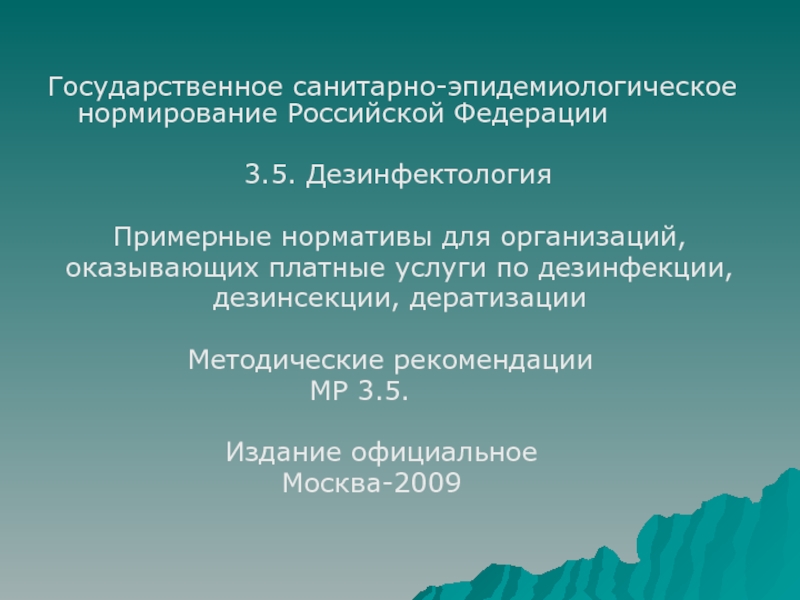 Государственное санитарно-эпидемиологическое нормирование Российской Федерации

3.5. Дезинфектология

Примерные нормативы для организаций, оказывающих платные услуги по дезинфекции, дезинсекции, дератизации

Методические рекомендации
МР 3.5.

Издание официальное
Москва-2009